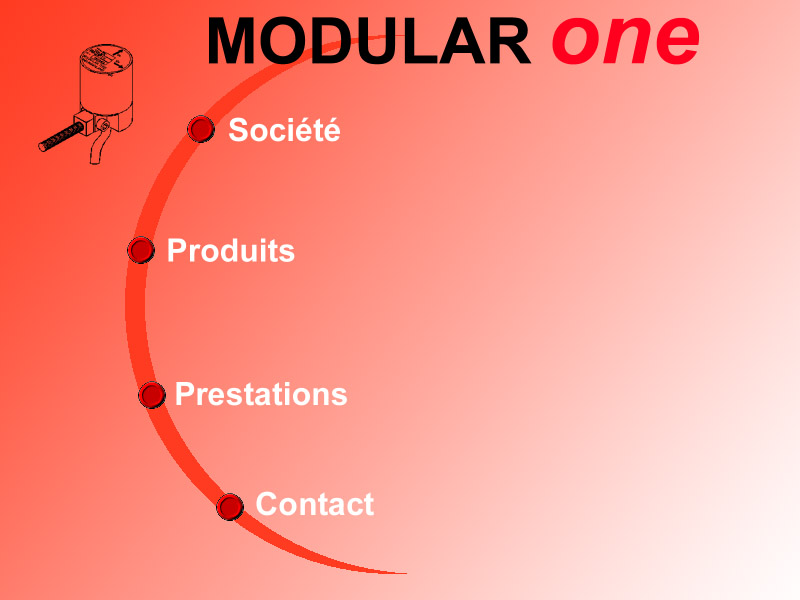 MODULAR one

Société

Produits

Prestations

Contact